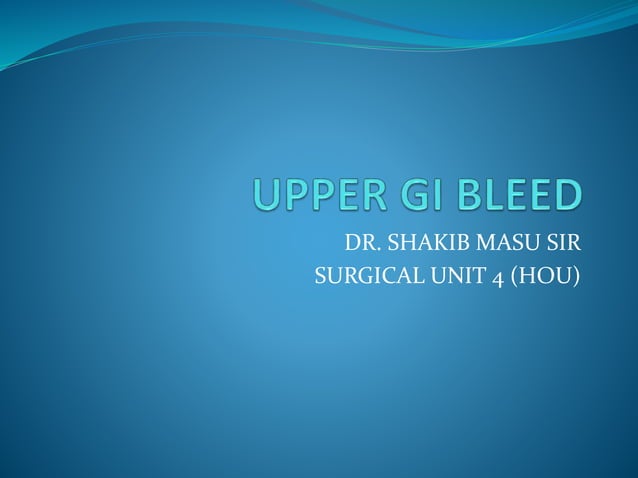 UPPER GI BLEED

DR. SHAKIB MASU SIR
SURGICAL UNIT 4 (HOU)